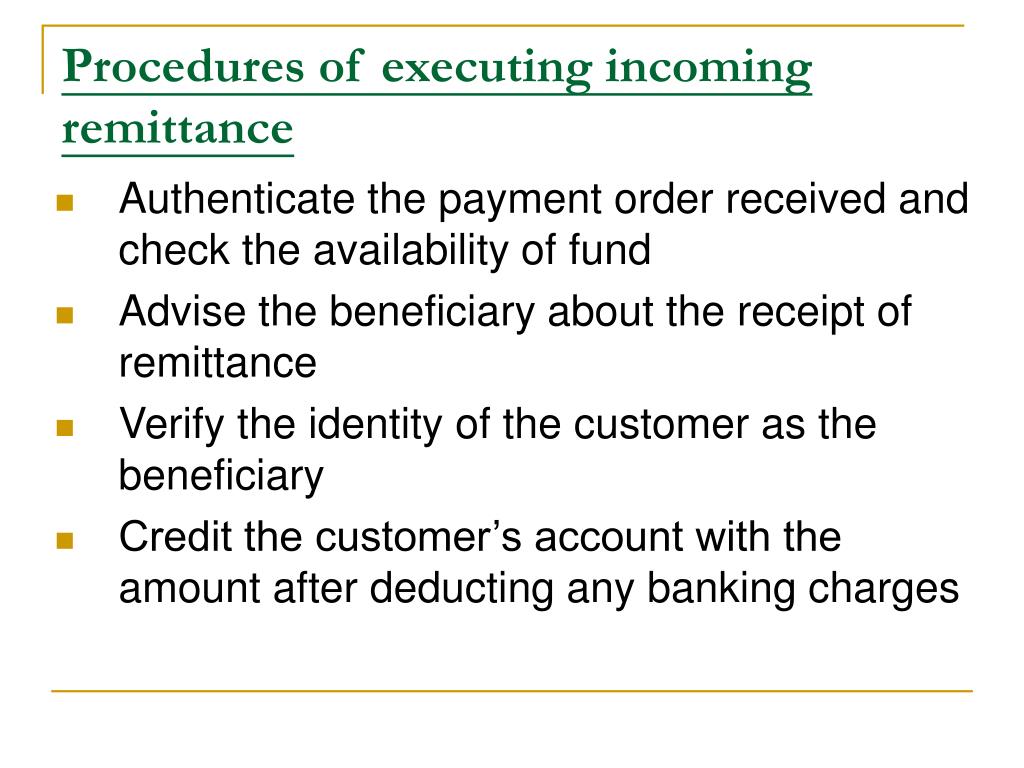 Procedures of executing incoming remittance

- Authenticate the payment order received and check the availability of fund
- Advise the beneficiary about the receipt of remittance
- Verify the identity of the customer as the beneficiary
- Credit the customer’s account with the amount after deducting any banking charges